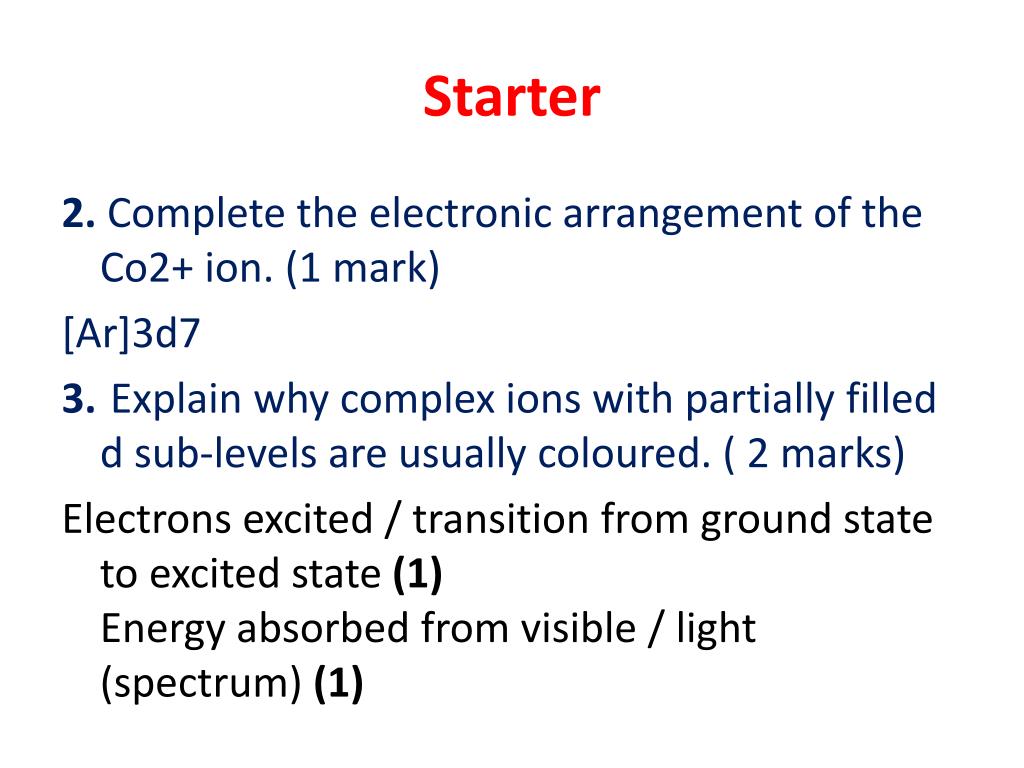 Starter

2. Complete the electronic arrangement of the Co2+ ion. (1 mark)

[Ar]3d7

3. Explain why complex ions with partially filled d sub-levels are usually coloured. ( 2 marks)

Electrons excited / transition from ground state to excited state (1)
Energy absorbed from visible / light (spectrum) (1)